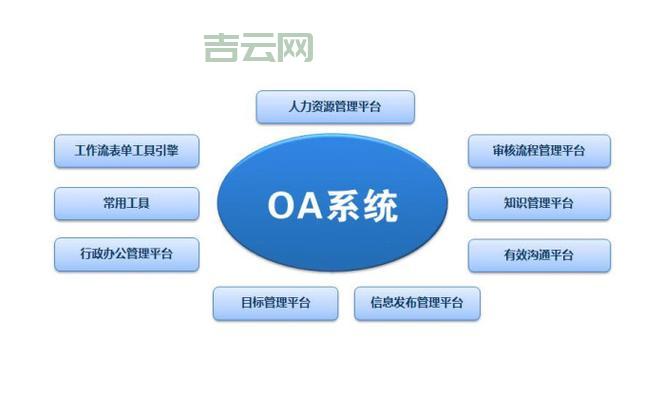 吉云网

人力资源管理平台

工作流表单工具引擎

审核流程管理平台

常用工具

OA系统

知识管理平台

行政办公管理平台

有效沟通平台

目标管理平台

信息发布管理平台